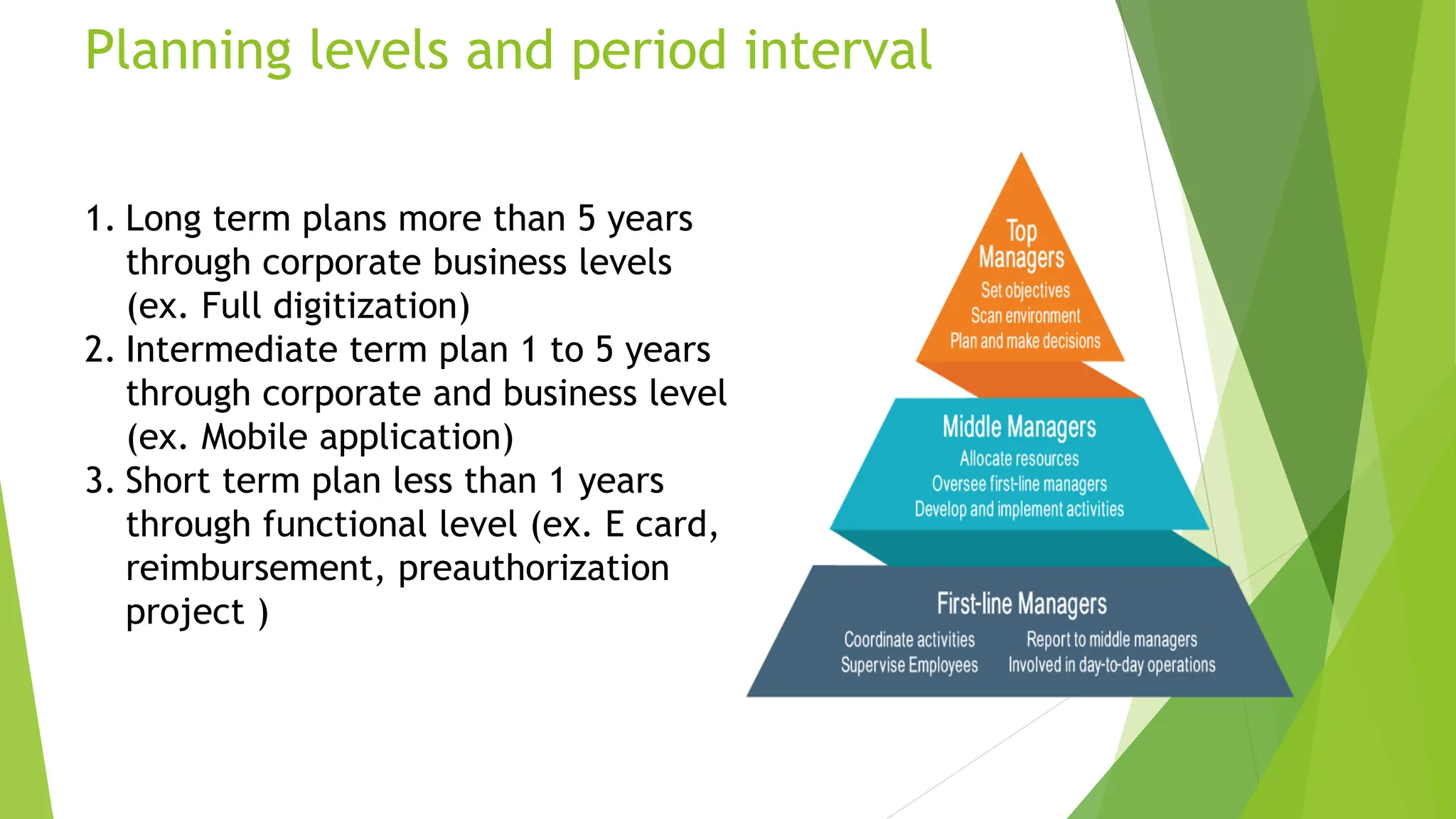 Planning levels and period interval

1. Long term plans more than 5 years through corporate business levels (ex. Full digitization)
2. Intermediate term plan 1 to 5 years through corporate and business level (ex. Mobile application)
3. Short term plan less than 1 years through functional level (ex. E card, reimbursement, preauthorization project )

Top Managers
Set objectives
Scan environment
Plan and make decisions

Middle Managers
Allocate resources
Oversee first-line managers
Develop and implement activities

First-line Managers
Coordinate activities
Supervise Employees
Report to middle managers
Involved in day-to-day operations